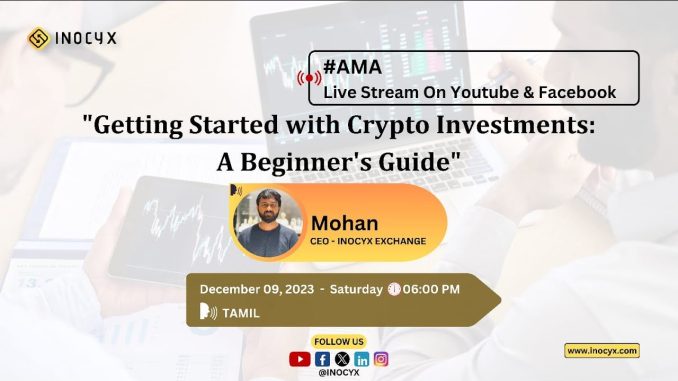 INOCYX

#AMA
Live Stream On Youtube & Facebook

"Getting Started with Crypto Investments: A Beginner's Guide"

Mohan
CEO - INOCYX EXCHANGE

December 09, 2023 - Saturday 06:00 PM
TAMIL

FOLLOW US
@INOCYX

www.inocyx.com